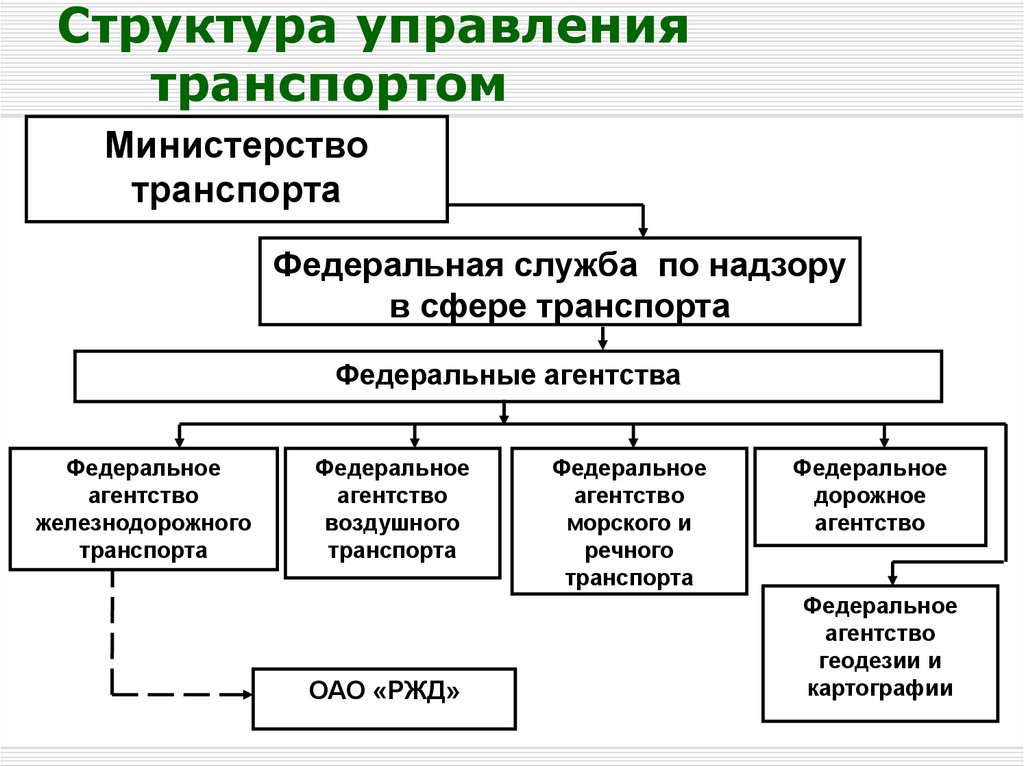 Структура управления транспортом

Министерство транспорта

Федеральная служба по надзору в сфере транспорта

Федеральные агентства

Федеральное агентство железнодорожного транспорта

Федеральное агентство воздушного транспорта

Федеральное агентство морского и речного транспорта

Федеральное дорожное агентство

Федеральное агентство геодезии и картографии

ОАО «РЖД»